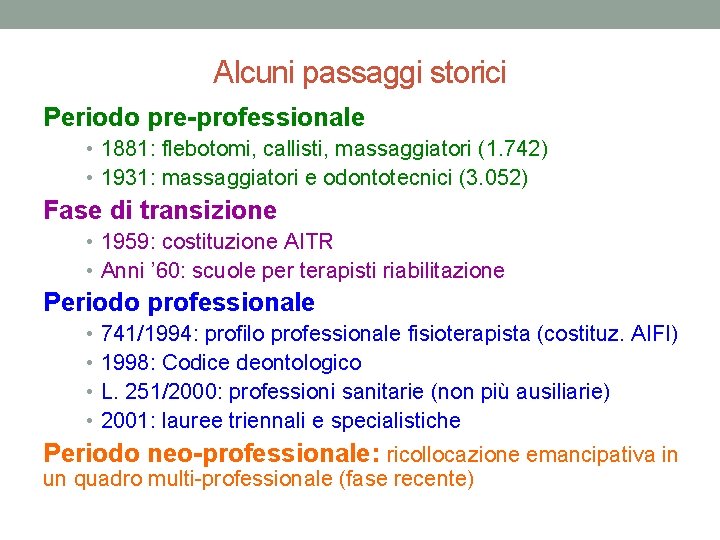 Alcuni passaggi storici

Periodo pre-professionale

• 1881: flebotomi, callisti, massaggiatori (1.742)
• 1931: massaggiatori e odontotecnici (3.052)

Fase di transizione

• 1959: costituzione AITR
• Anni ’60: scuole per terapisti riabilitazione

Periodo professionale

• 741/1994: profilo professionale fisioterapista (costituz. AIFI)
• 1998: Codice deontologico
• L. 251/2000: professioni sanitarie (non più ausiliarie)
• 2001: lauree triennali e specialistiche

Periodo neo-professionale: ricollocazione emancipativa in un quadro multi-professionale (fase recente)